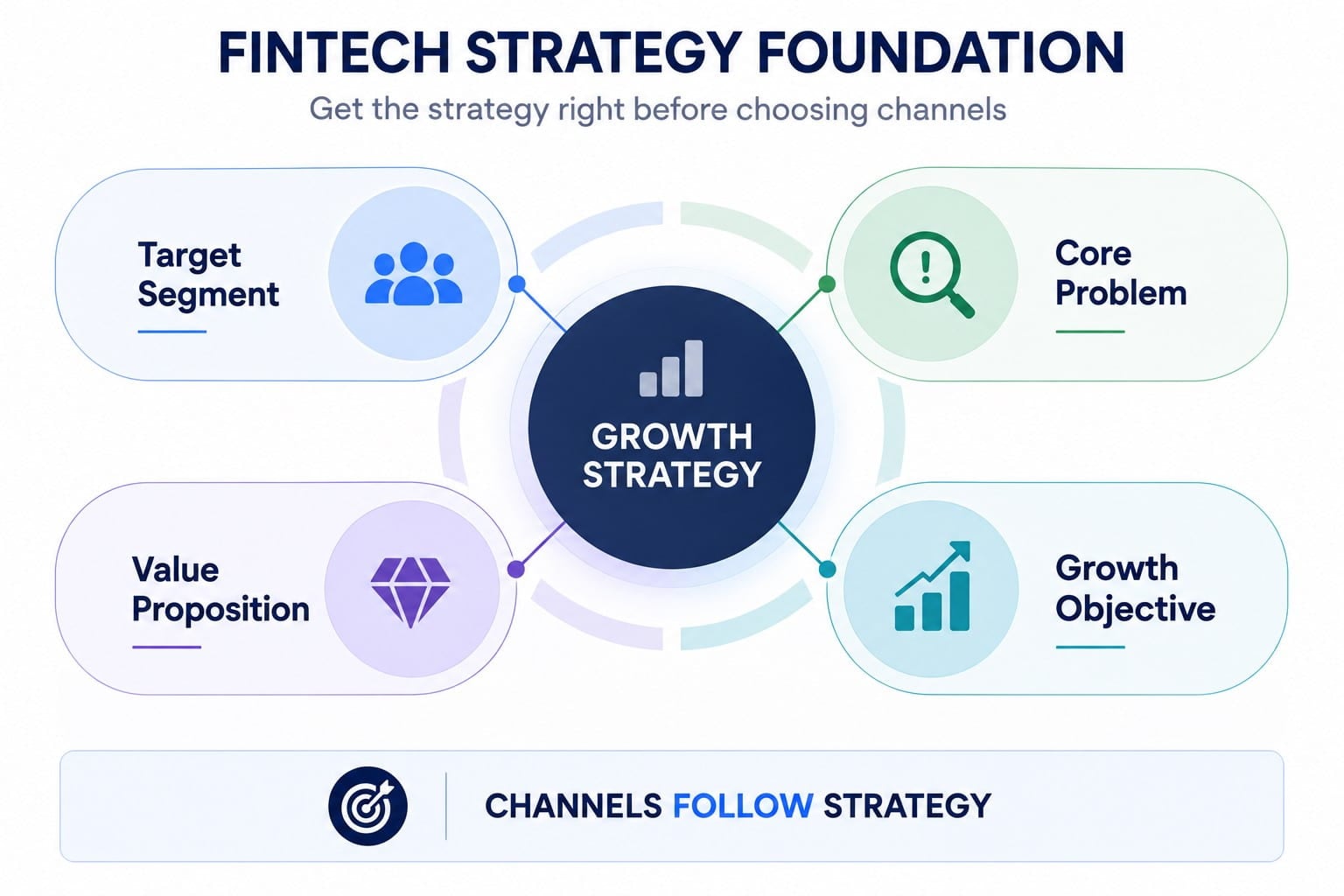 FINTECH STRATEGY FOUNDATION

Get the strategy right before choosing channels

Target Segment

Core Problem

GROWTH STRATEGY

Value Proposition

Growth Objective

CHANNELS FOLLOW STRATEGY